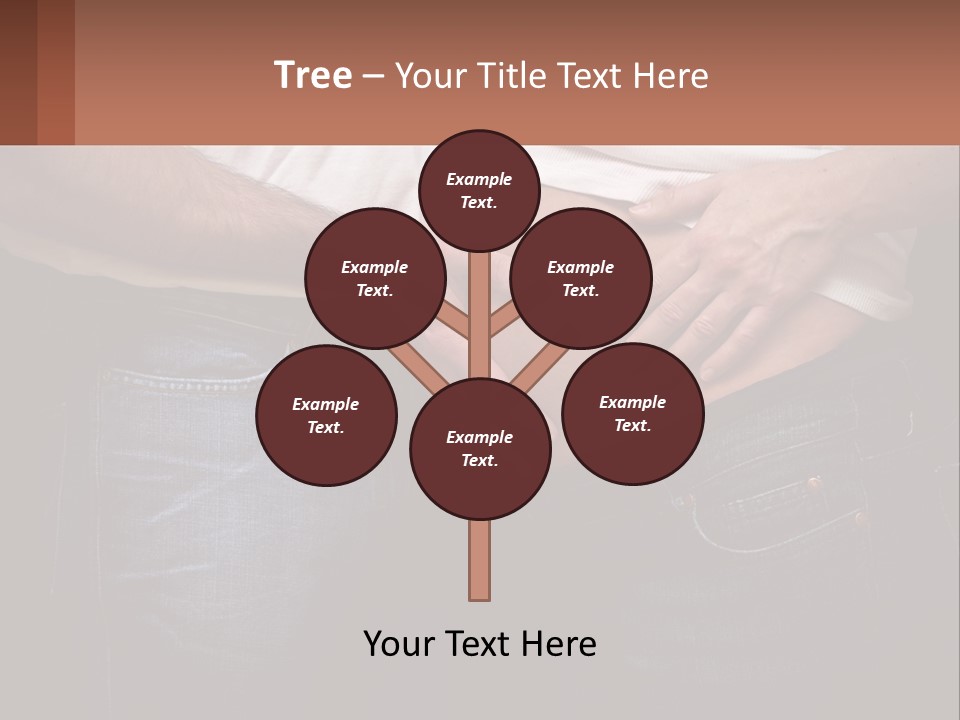 Tree – Your Title Text Here

Example Text.

Example Text.

Example Text.

Example Text.

Example Text.

Example Text.

Your Text Here